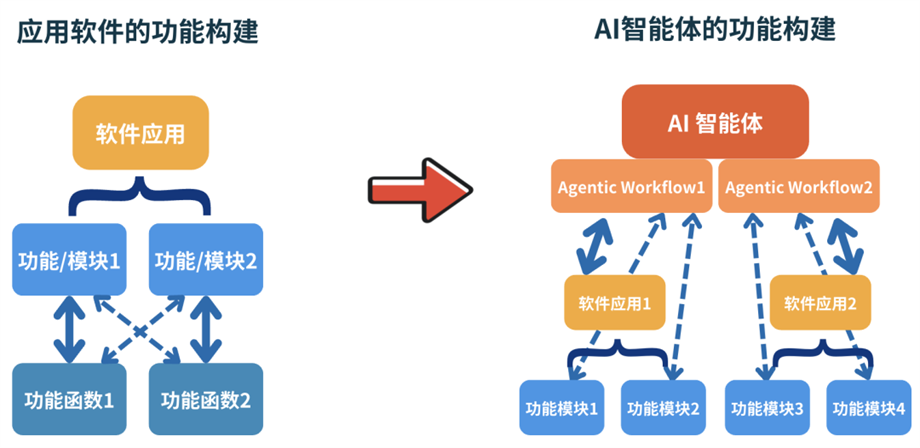 应用软件的功能构建

软件应用

功能/模块1

功能/模块2

功能函数1

功能函数2

AI智能体的功能构建

AI 智能体

Agentic Workflow1

Agentic Workflow2

软件应用1

软件应用2

功能模块1

功能模块2

功能模块3

功能模块4